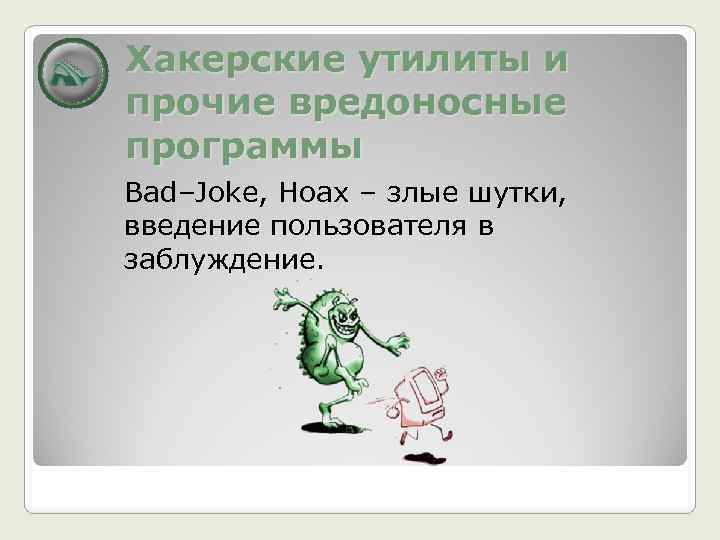 Хакерские утилиты и прочие вредоносные программы

Bad–Joke, Hoax – злые шутки, введение пользователя в заблуждение.